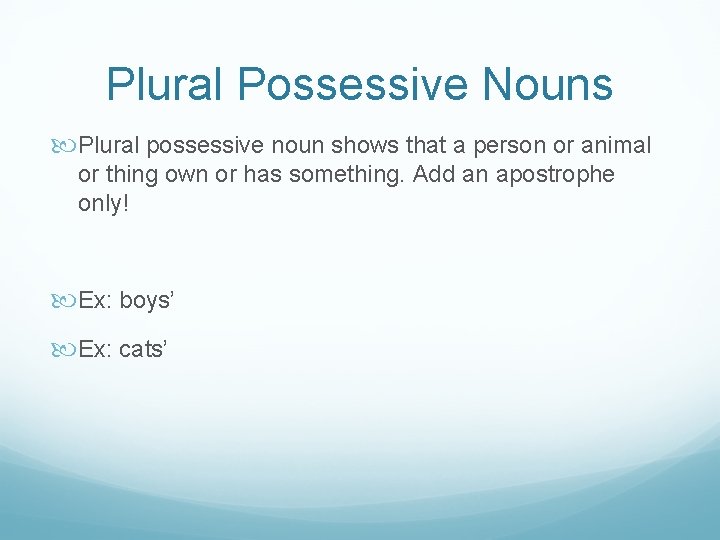 Plural Possessive Nouns

Plural possessive noun shows that a person or animal or thing own or has something. Add an apostrophe only!

Ex: boys’

Ex: cats’